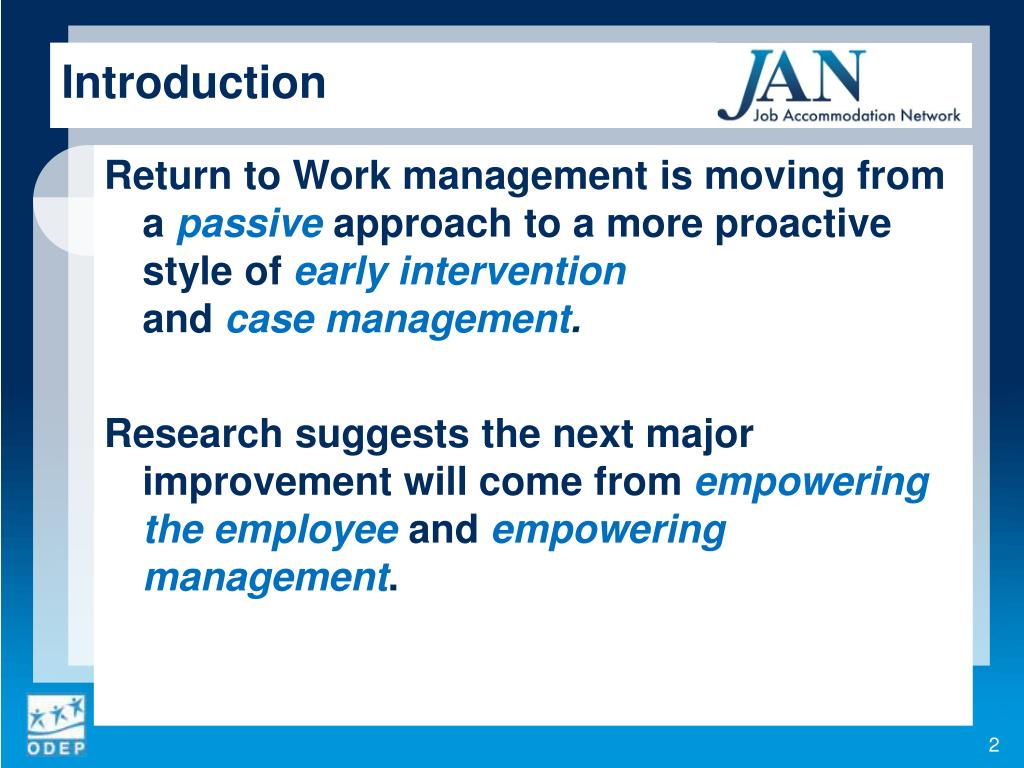 Introduction

JAN
Job Accommodation Network

Return to Work management is moving from a passive approach to a more proactive style of early intervention and case management.

Research suggests the next major improvement will come from empowering the employee and empowering management.

ODEP

2